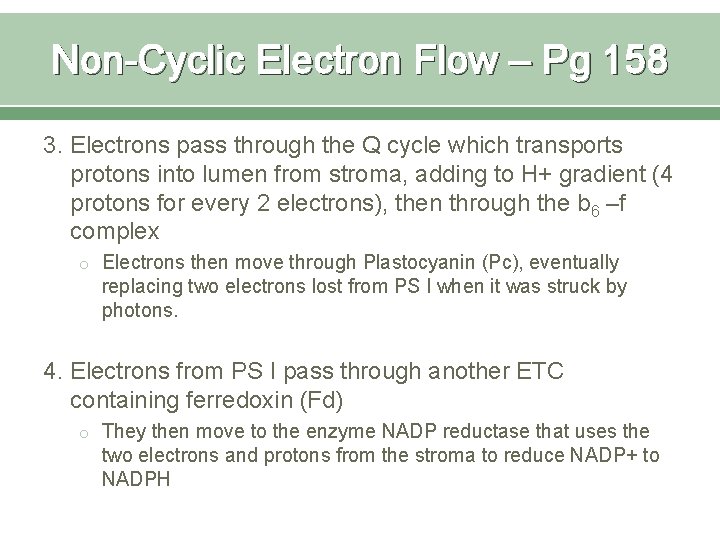 Non-Cyclic Electron Flow – Pg 158

3. Electrons pass through the Q cycle which transports protons into lumen from stroma, adding to H+ gradient (4 protons for every 2 electrons), then through the $b_6$ –f complex

○ Electrons then move through Plastocyanin (Pc), eventually replacing two electrons lost from PS I when it was struck by photons.

4. Electrons from PS I pass through another ETC containing ferredoxin (Fd)

○ They then move to the enzyme NADP reductase that uses the two electrons and protons from the stroma to reduce NADP+ to NADPH